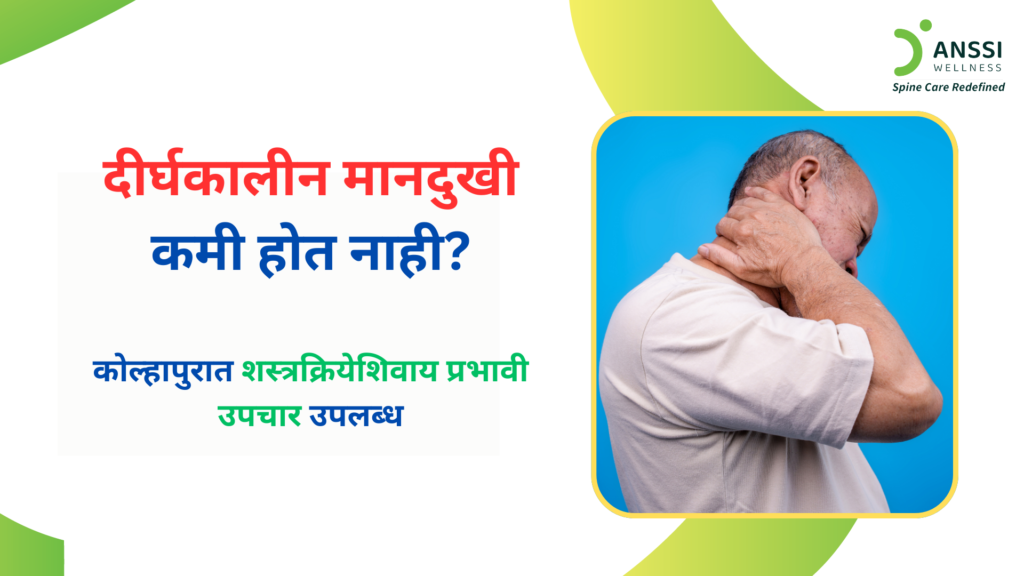 ANSSI
WELLNESS
Spine Care Redefined

दीर्घकालीन मानदुखी
कमी होत नाही?

कोल्हापुरात शस्त्रक्रियेशिवाय प्रभावी उपचार उपलब्ध